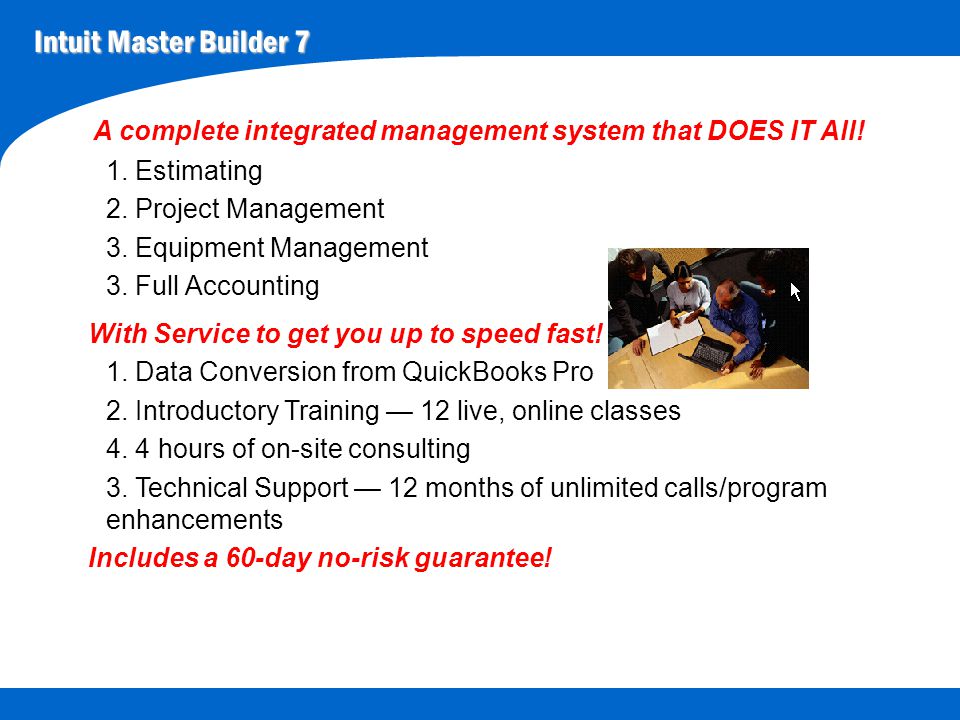 Intuit Master Builder 7

A complete integrated management system that DOES IT All!

1. Estimating

2. Project Management

3. Equipment Management

3. Full Accounting

With Service to get you up to speed fast!

1. Data Conversion from QuickBooks Pro

2. Introductory Training — 12 live, online classes

4. 4 hours of on-site consulting

3. Technical Support — 12 months of unlimited calls/program enhancements

Includes a 60-day no-risk guarantee!